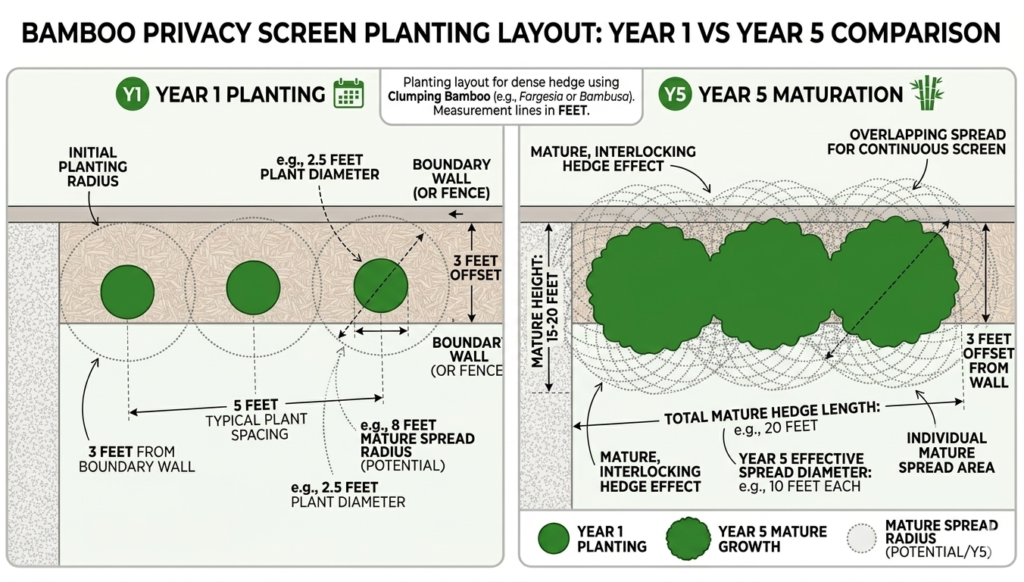 BAMBOO PRIVACY SCREEN PLANTING LAYOUT: YEAR 1 VS YEAR 5 COMPARISON

Y1 YEAR 1 PLANTING

Planting layout for dense hedge using Clumping Bamboo (e.g., Fargesia or Bambusa). Measurement lines in FEET.

Y5 YEAR 5 MATURATION

INITIAL PLANTING RADIUS

e.g., 2.5 FEET PLANT DIAMETER

BOUNDARY WALL (OR FENCE)

3 FEET OFFSET

BOUNDARY WALL (OR FENCE

5 FEET TYPICAL PLANT SPACING

3 FEET FROM BOUNDARY WALL

e.g., 8 FEET MATURE SPREAD RADIUS (POTENTIAL)

e.g., 2.5 FEET PLANT DIAMETER

MATURE, INTERLOCKING HEDGE EFFECT

OVERLAPPING SPREAD FOR CONTINUOUS SCREEN

MATURE HEIGHT: 15-20 FEET

3 FEET OFFSET FROM WALL

TOTAL MATURE HEDGE LENGTH: e.g., 20 FEET

MATURE, INTERLOCKING HEDGE EFFECT

YEAR 5 EFFECTIVE SPREAD DIAMETER: e.g., 10 FEET EACH

INDIVIDUAL MATURE SPREAD AREA

YEAR 1 PLANTING

YEAR 5 MATURE GROWTH

MATURE SPREAD RADIUS (POTENTIAL/Y5)